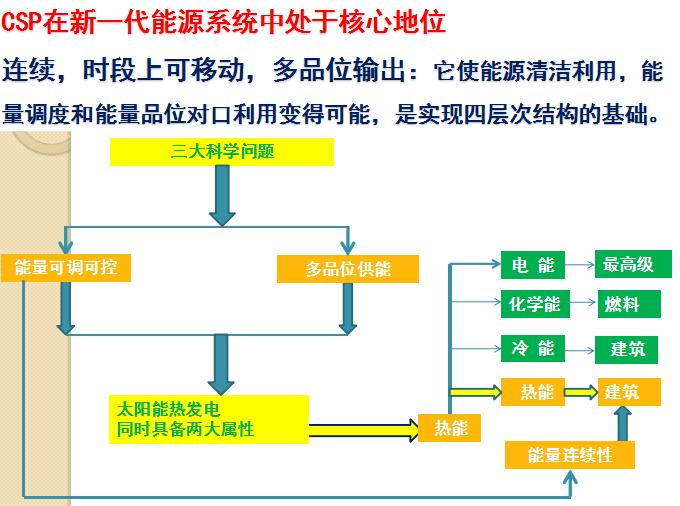 CSP在新一代能源系统中处于核心地位

连续，时段上可移动，多品位输出：它使能源清洁利用，能量调度和能量品位对口利用变得可能，是实现四层次结构的基础。

三大科学问题

能量可调可控

多品位供能

太阳能热发电
同时具备两大属性

热能

电 能
最高级

化学能
燃料

冷 能
建筑

热能
建筑

能量连续性